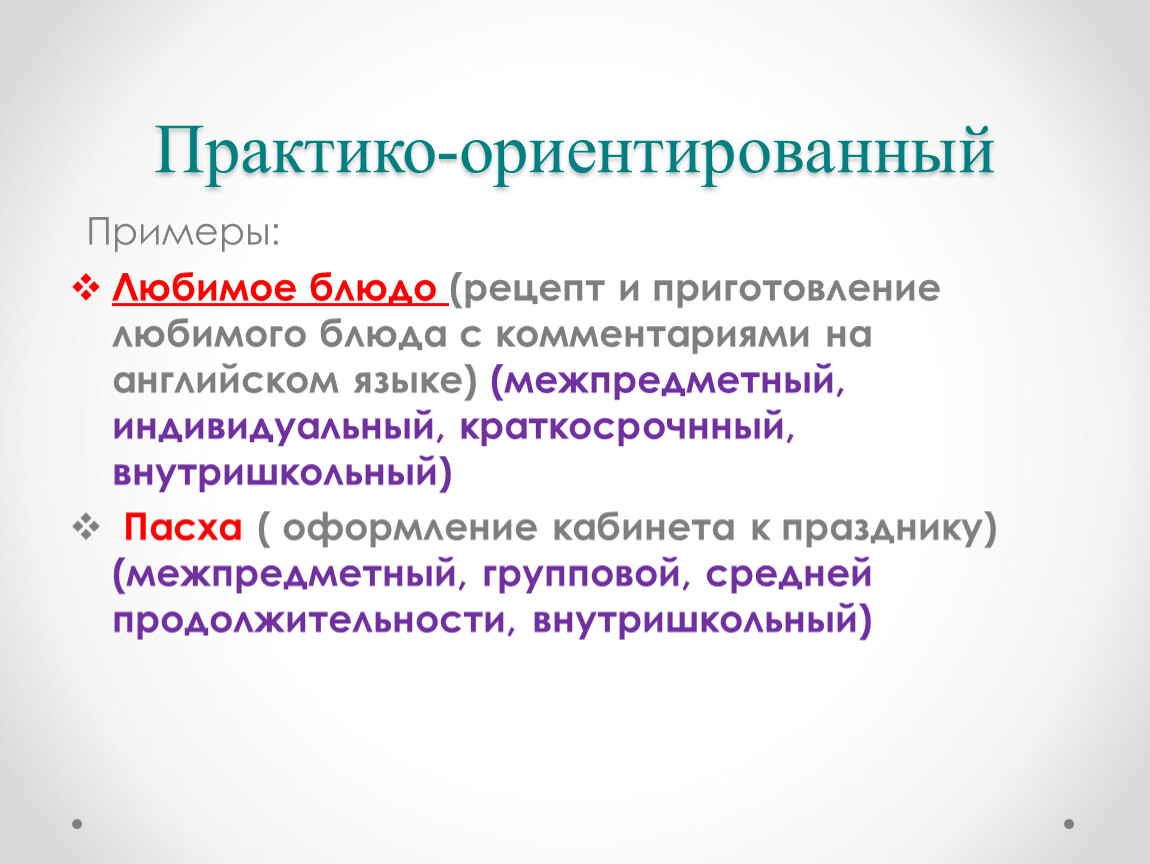 Практико-ориентированный

Примеры:

❖ Любимое блюдо (рецепт и приготовление любимого блюда с комментариями на английском языке) (межпредметный, индивидуальный, краткосрочнный, внутришкольный)

❖ Пасха ( оформление кабинета к празднику) (межпредметный, групповой, средней продолжительности, внутришкольный)